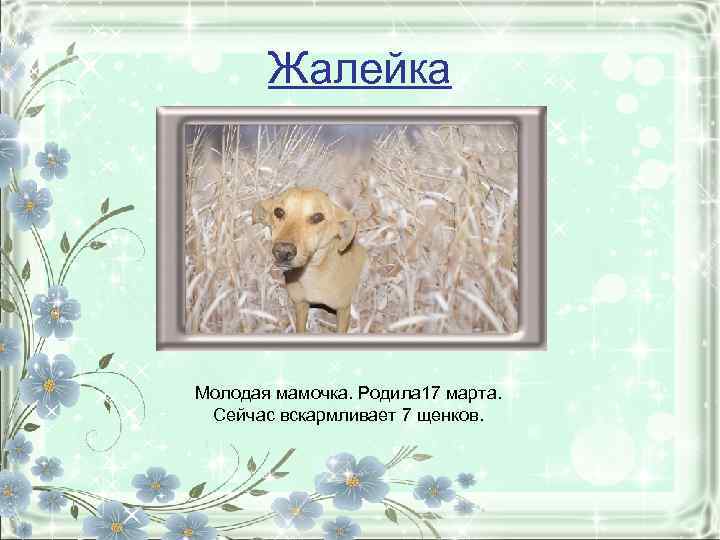 Жалейка

Молодая мамочка. Родила17 марта.
Сейчас вскармливает 7 щенков.